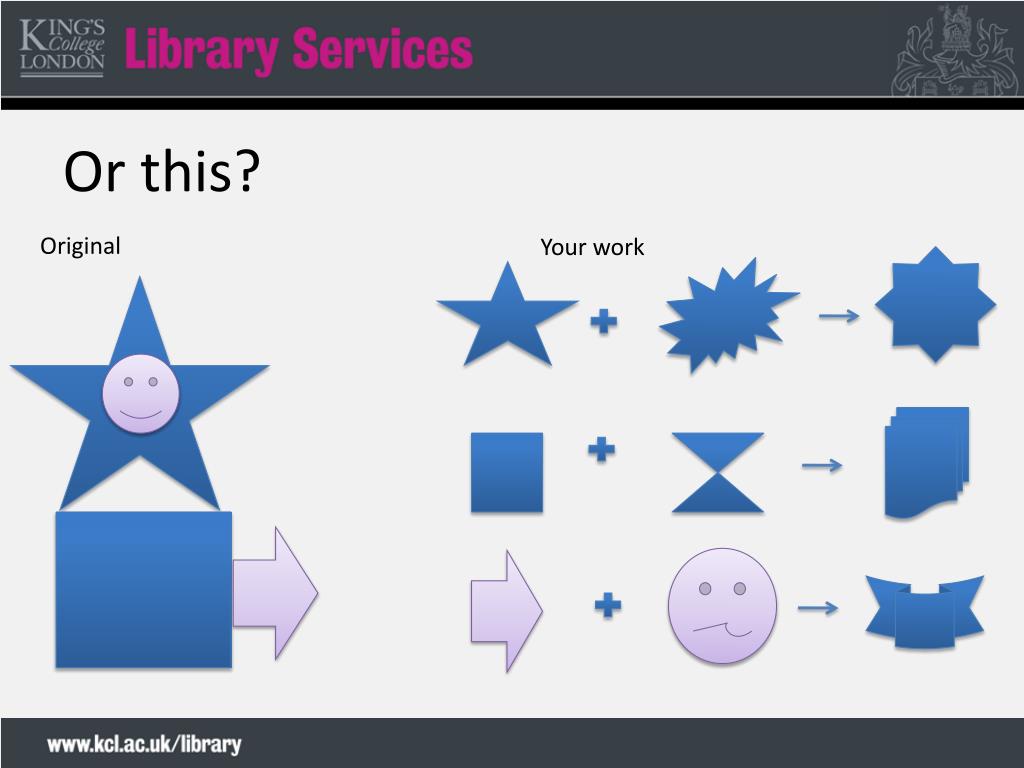 KING'S College LONDON Library Services

Or this?

Original

Your work

www.kcl.ac.uk/library